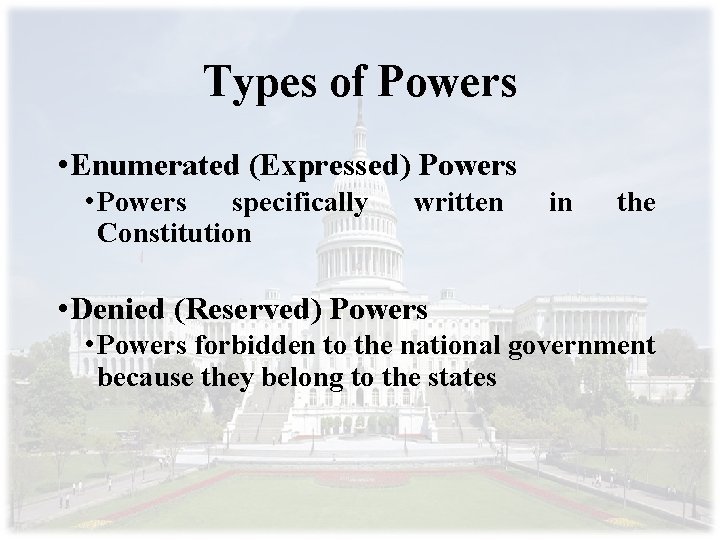 Types of Powers

•Enumerated (Expressed) Powers

•Powers specifically written in the Constitution

•Denied (Reserved) Powers

•Powers forbidden to the national government because they belong to the states